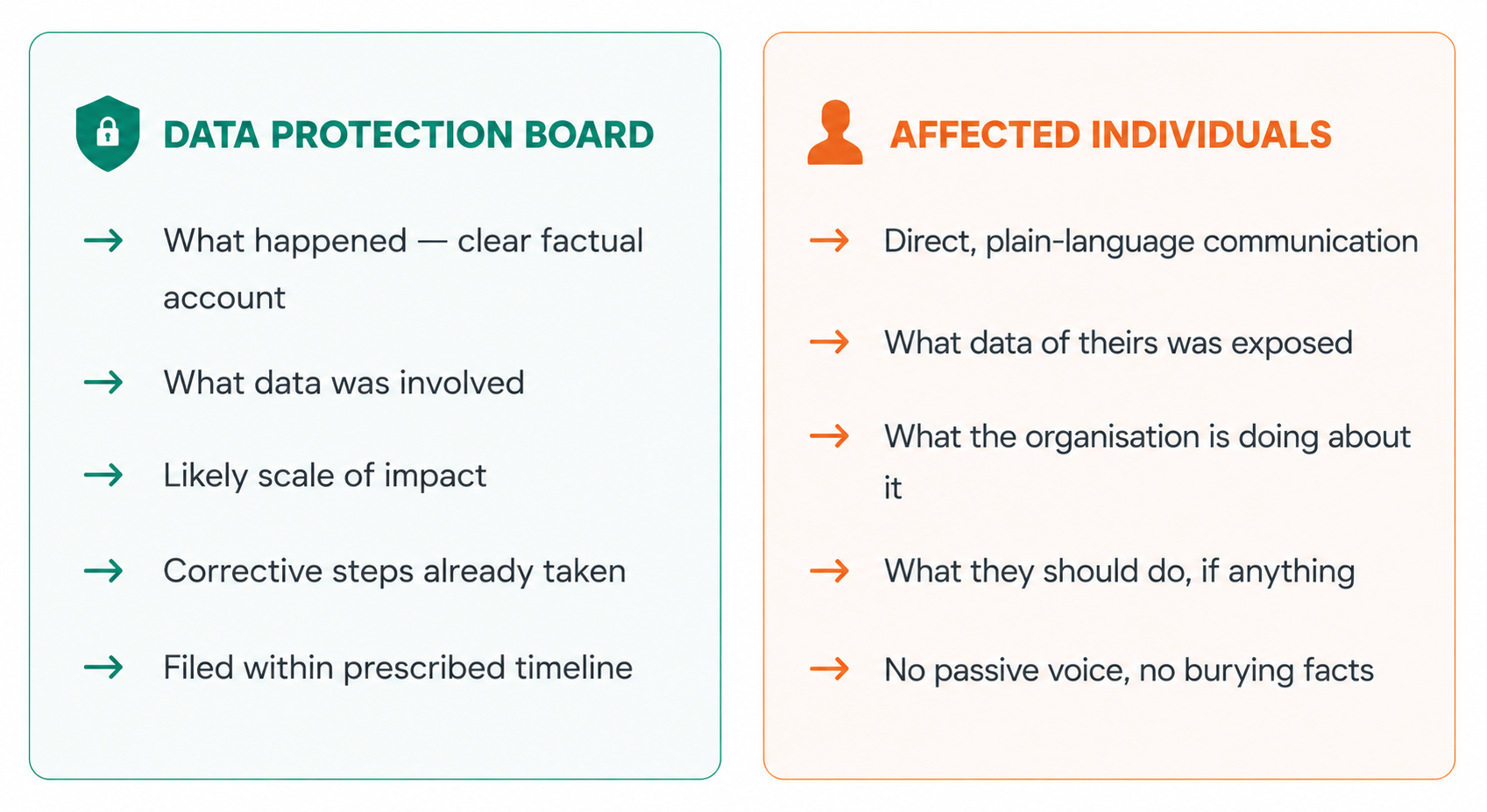 DATA PROTECTION BOARD

→ What happened — clear factual account

→ What data was involved

→ Likely scale of impact

→ Corrective steps already taken

→ Filed within prescribed timeline

AFFECTED INDIVIDUALS

→ Direct, plain-language communication

→ What data of theirs was exposed

→ What the organisation is doing about it

→ What they should do, if anything

→ No passive voice, no burying facts